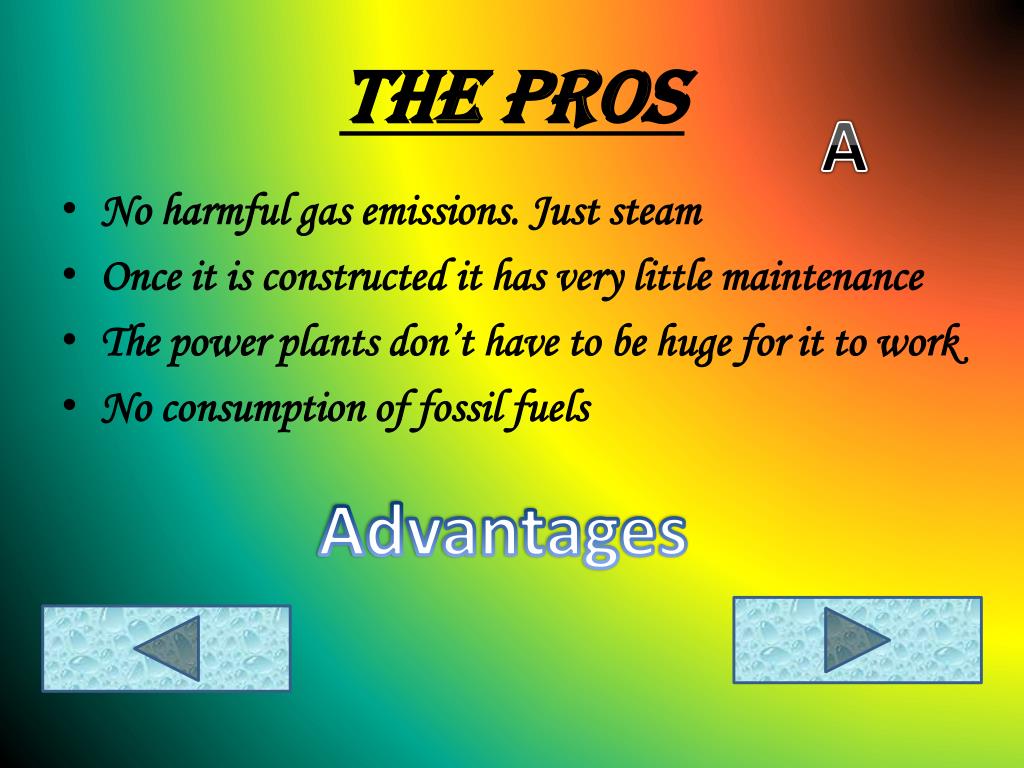 THE PROS

A

• No harmful gas emissions. Just steam
• Once it is constructed it has very little maintenance
• The power plants don't have to be huge for it to work
• No consumption of fossil fuels

Advantages